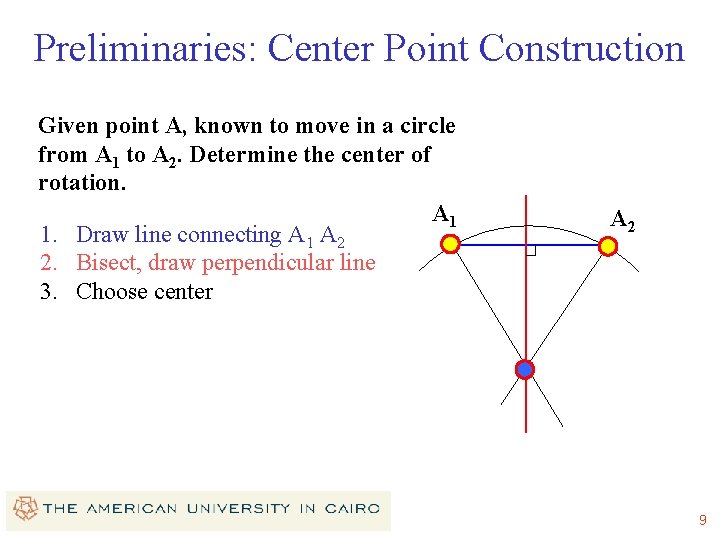 Preliminaries: Center Point Construction

Given point A, known to move in a circle from $A_1$ to $A_2$. Determine the center of rotation.

1. Draw line connecting $A_1$ $A_2$
2. Bisect, draw perpendicular line
3. Choose center

$A_1$

$A_2$

THE AMERICAN UNIVERSITY IN CAIRO

9